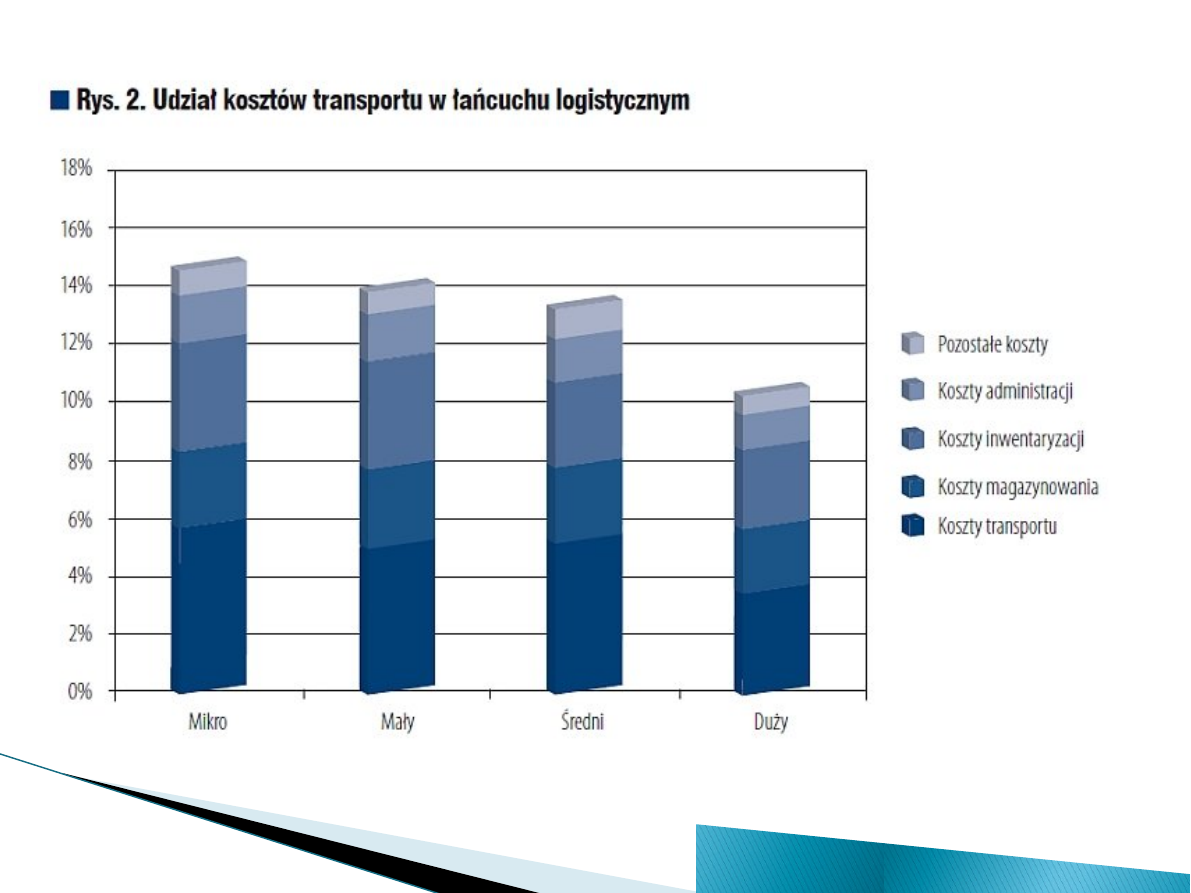 Rys. 2. Udział kosztów transportu w łańcuchu logistycznym

18%
16%
14%
12%
10%
8%
6%
4%
2%
0%

Mikro
Mały
Średni
Duży

Pozostałe koszty
Koszty administracji
Koszty inwentaryzacji
Koszty magazynowania
Koszty transportu